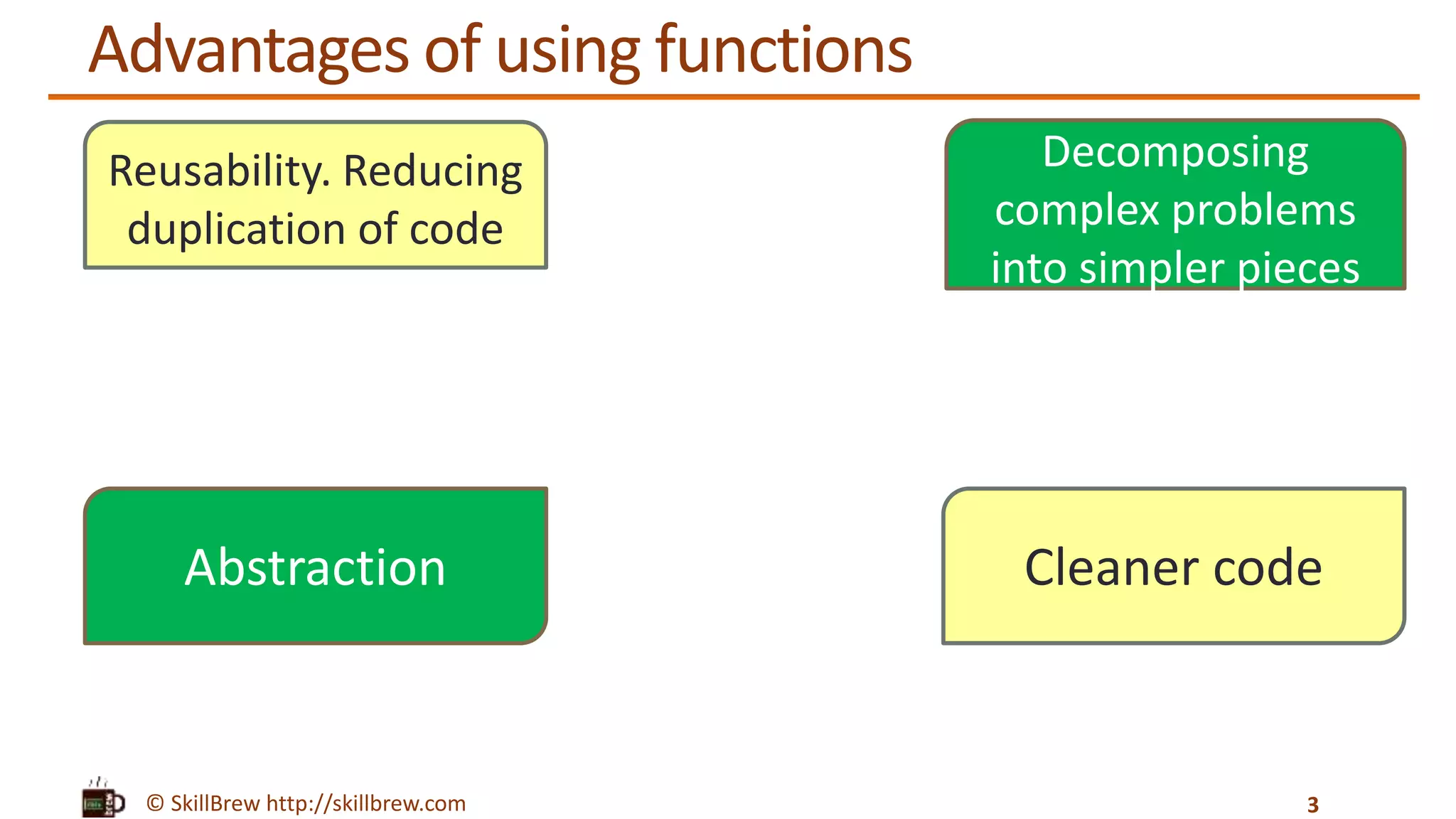 Advantages of using functions

Reusability. Reducing duplication of code

Decomposing complex problems into simpler pieces

Abstraction

Cleaner code

© SkillBrew http://skillbrew.com

3